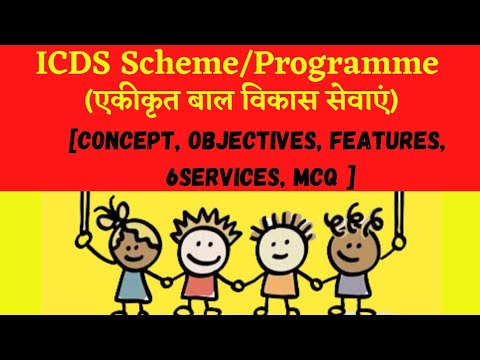 ICDS Scheme/Programme
(एकीकृत बाल विकास सेवाएं)
[CONCEPT, OBJECTIVES, FEATURES, 6SERVICES, MCQ ]